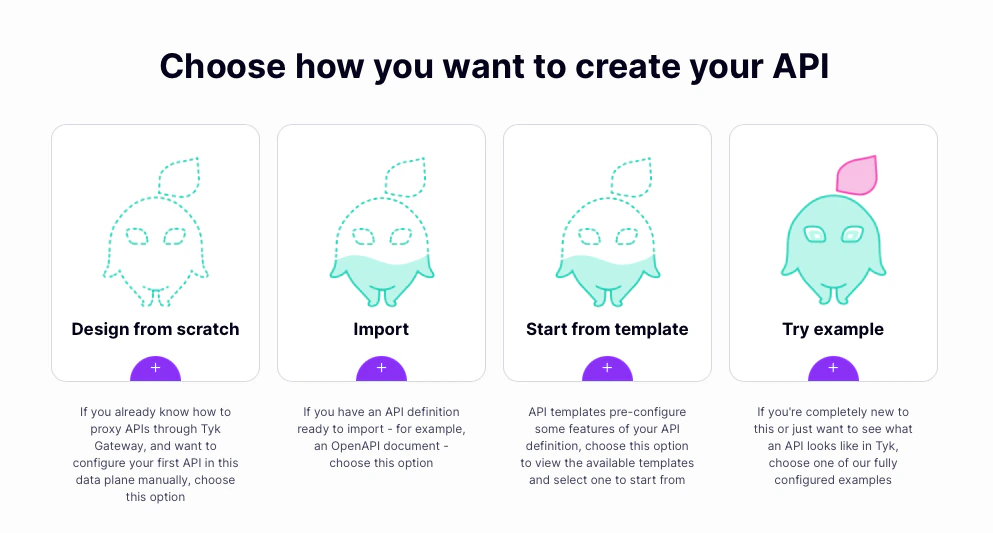 Choose how you want to create your API

Design from scratch

+

If you already know how to proxy APIs through Tyk Gateway, and want to configure your first API in this data plane manually, choose this option

Import

+

If you have an API definition ready to import - for example, an OpenAPI document - choose this option

Start from template

+

API templates pre-configure some features of your API definition, choose this option to view the available templates and select one to start from

Try example

+

If you're completely new to this or just want to see what an API looks like in Tyk, choose one of our fully configured examples